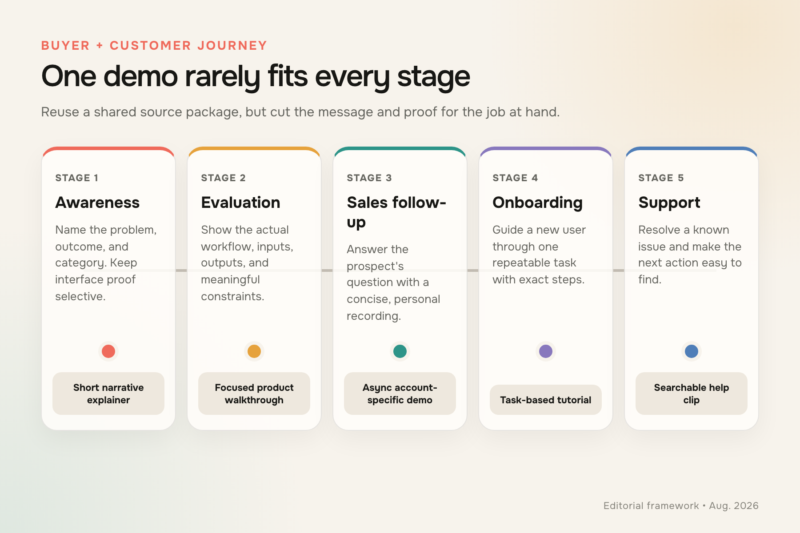 BUYER + CUSTOMER JOURNEY

One demo rarely fits every stage

Reuse a shared source package, but cut the message and proof for the job at hand.

STAGE 1

Awareness

Name the problem, outcome, and category. Keep interface proof selective.

Short narrative explainer

STAGE 2

Evaluation

Show the actual workflow, inputs, outputs, and meaningful constraints.

Focused product walkthrough

STAGE 3

Sales follow-up

Answer the prospect's question with a concise, personal recording.

Async account-specific demo

STAGE 4

Onboarding

Guide a new user through one repeatable task with exact steps.

Task-based tutorial

STAGE 5

Support

Resolve a known issue and make the next action easy to find.

Searchable help clip

Editorial framework • Aug. 2026